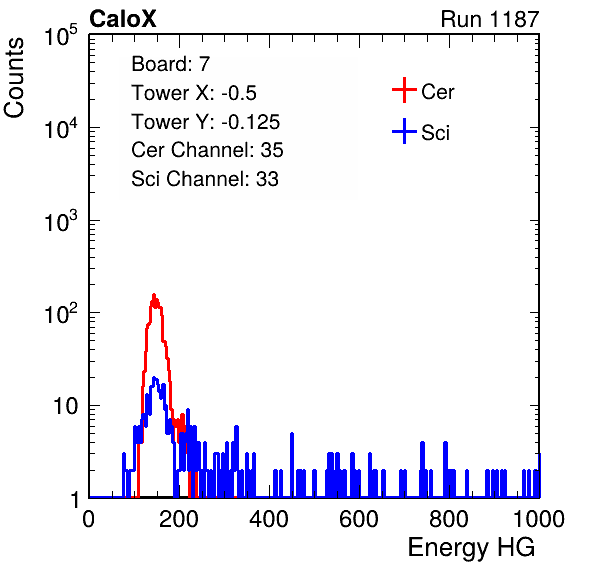 CaloX

Run 1187

Counts

$10^5$

$10^4$

$10^3$

$10^2$

10

1

Board: 7
Tower X: -0.5
Tower Y: -0.125
Cer Channel: 35
Sci Channel: 33

Cer
Sci

0 200 400 600 800 1000

Energy HG